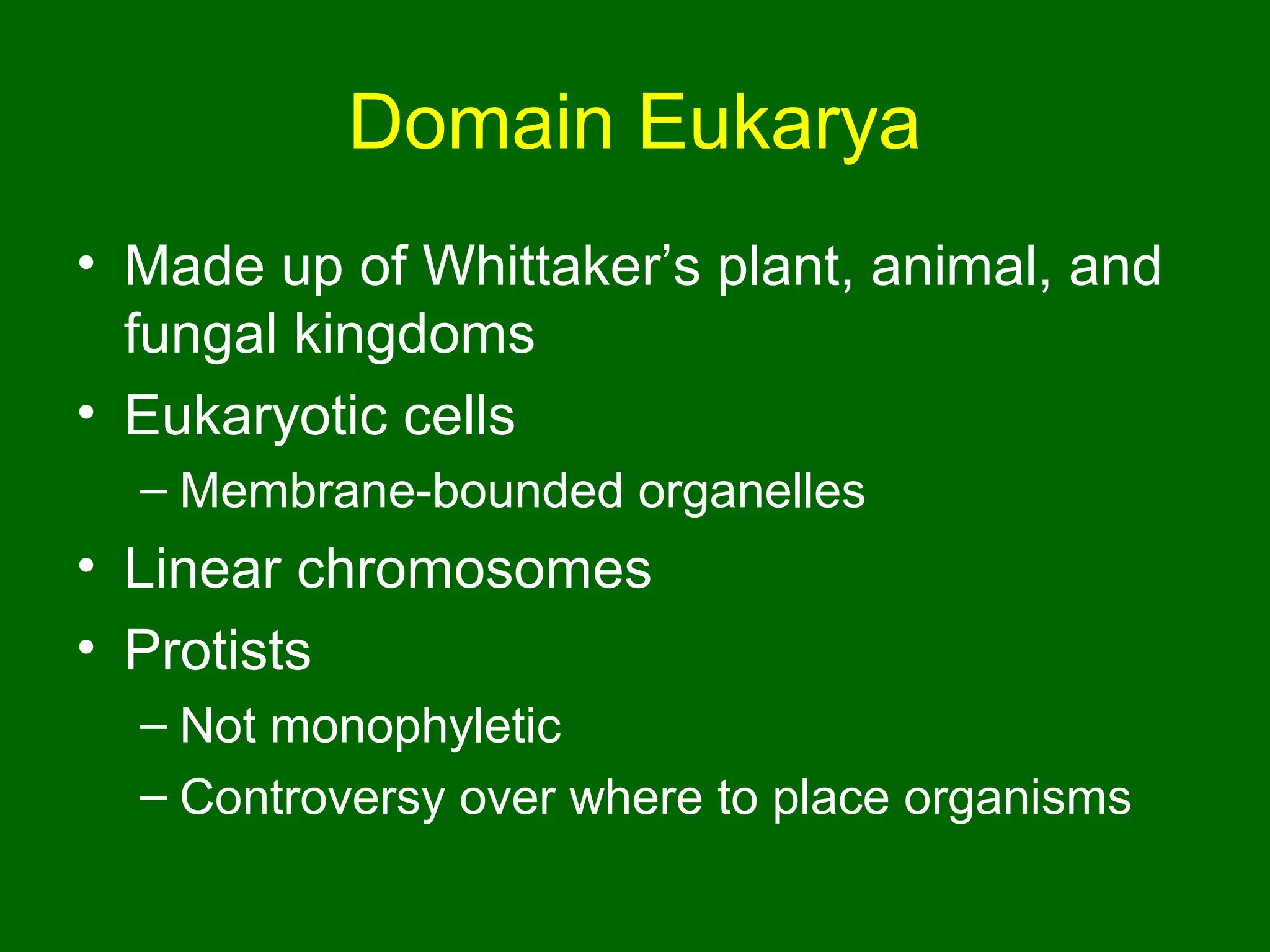 Domain Eukarya

• Made up of Whittaker’s plant, animal, and fungal kingdoms
• Eukaryotic cells
– Membrane-bounded organelles
• Linear chromosomes
• Protists
– Not monophyletic
– Controversy over where to place organisms